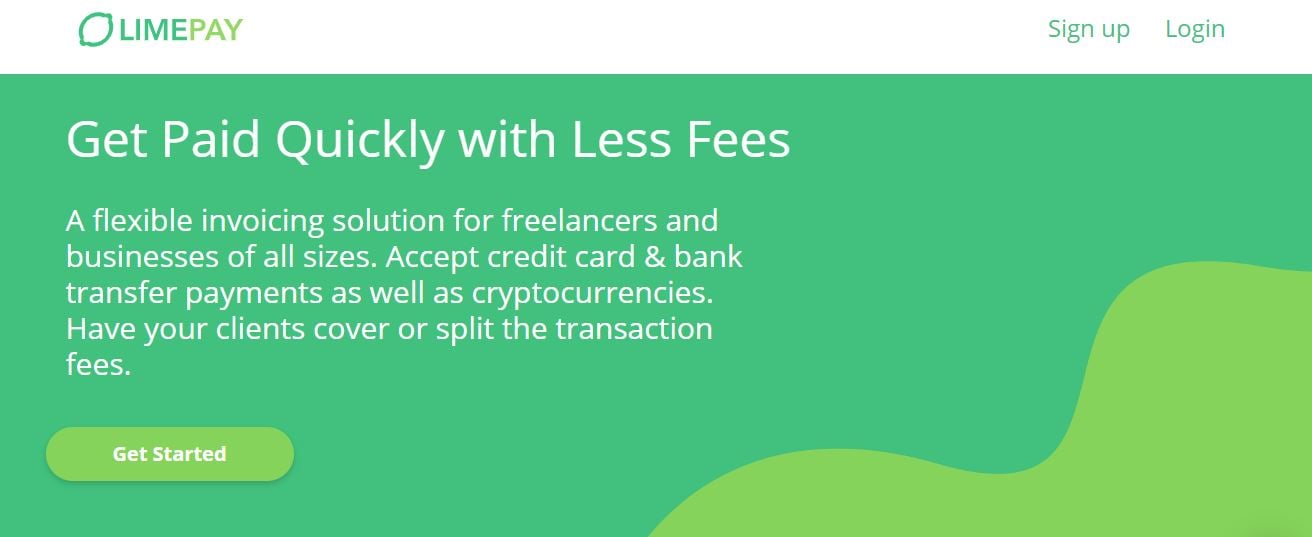 LIMEPAY

Sign up Login

Get Paid Quickly with Less Fees

A flexible invoicing solution for freelancers and businesses of all sizes. Accept credit card & bank transfer payments as well as cryptocurrencies. Have your clients cover or split the transaction fees.

Get Started